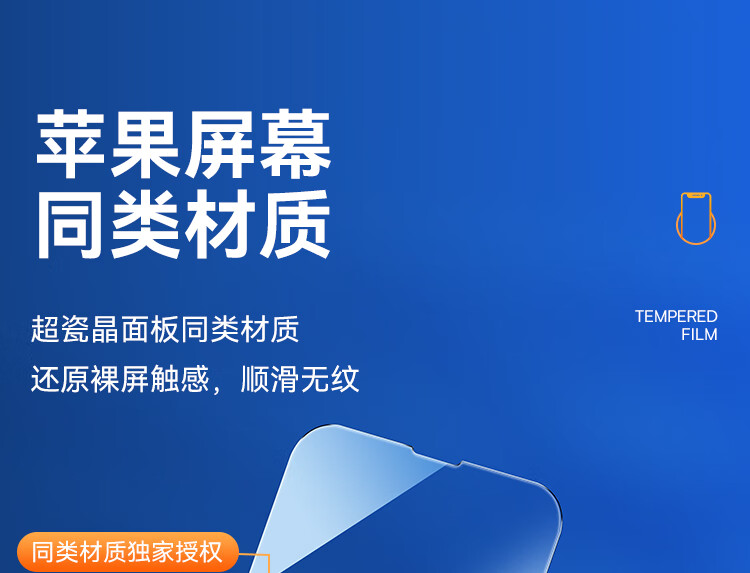 苹果屏幕
同类材质

超瓷晶面板同类材质
还原裸屏触感，顺滑无纹

TEMPERED
FILM

同类材质独家授权